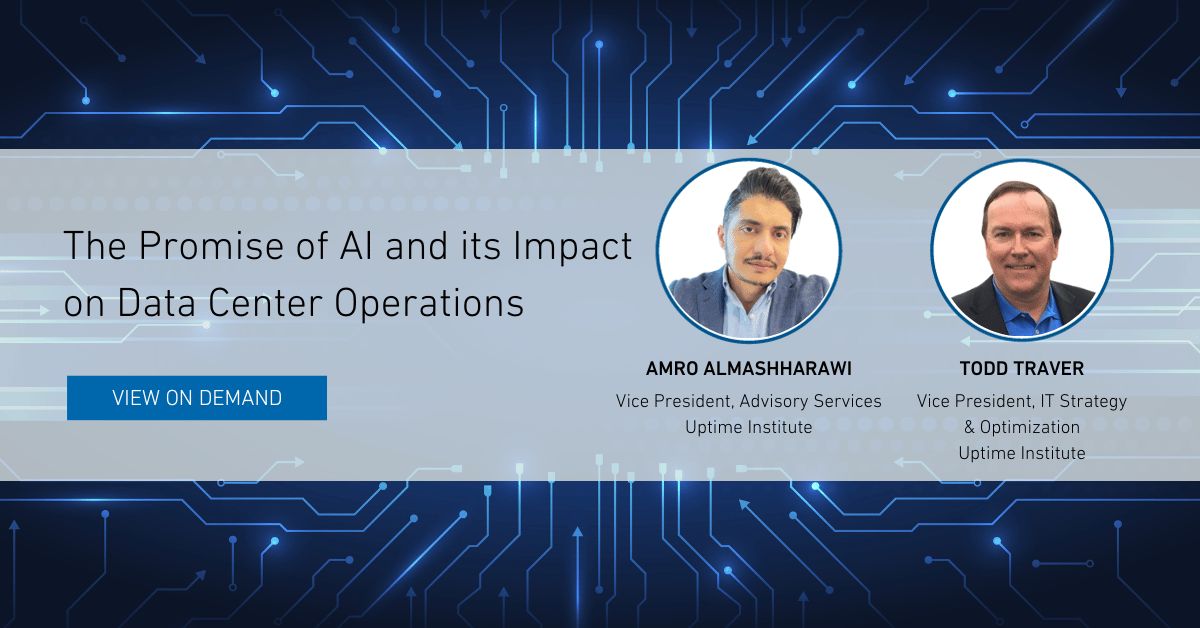 The Promise of AI and its Impact on Data Center Operations

VIEW ON DEMAND

AMRO ALMASHHARAWI
Vice President, Advisory Services
Uptime Institute

TODD TRAVER
Vice President, IT Strategy & Optimization
Uptime Institute